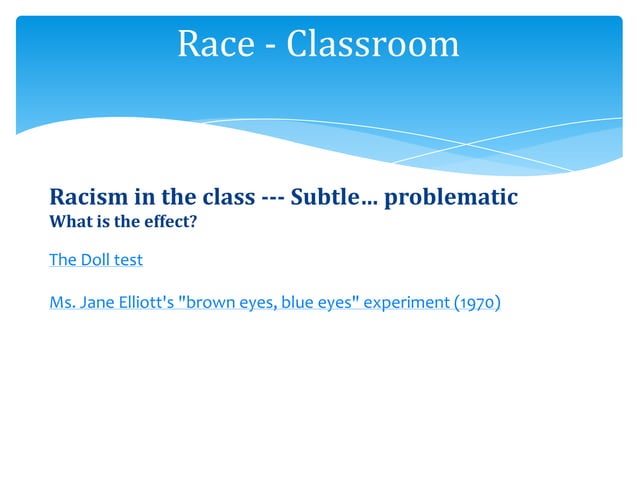 Race - Classroom

Racism in the class --- Subtle… problematic
What is the effect?

The Doll test

Ms. Jane Elliott's "brown eyes, blue eyes" experiment (1970)